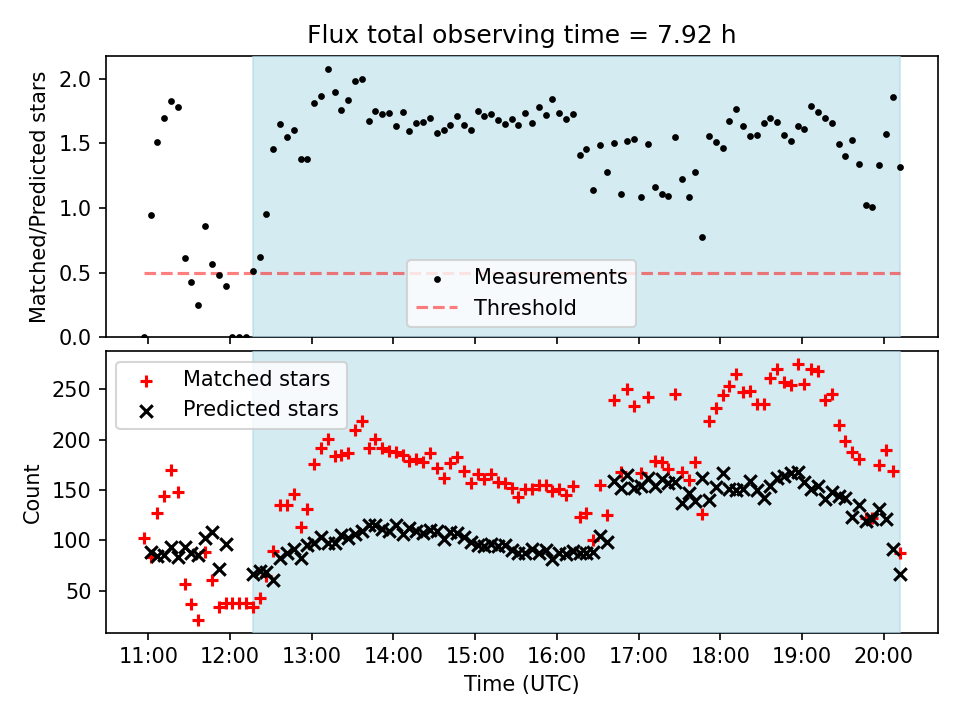 Flux total observing time = 7.92 h

Matched/Predicted stars

2.0
1.5
1.0
0.5
0.0

Measurements
Threshold

Matched stars
Predicted stars

Count

250
200
150
100
50

11:00 12:00 13:00 14:00 15:00 16:00 17:00 18:00 19:00 20:00

Time (UTC)